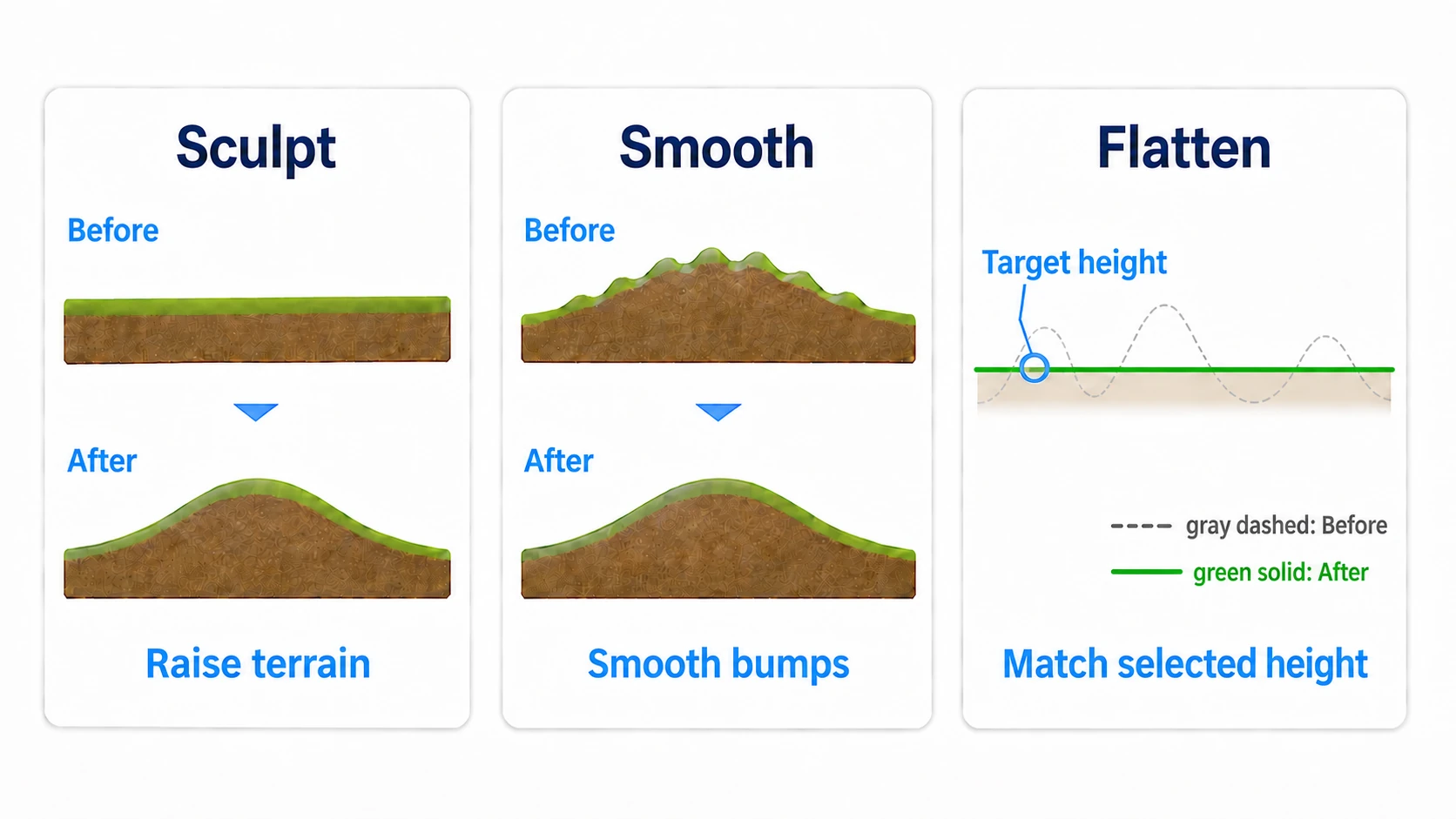 Sculpt

Before

After

Raise terrain

Smooth

Before

After

Smooth bumps

Flatten

Target height

gray dashed: Before

green solid: After

Match selected height